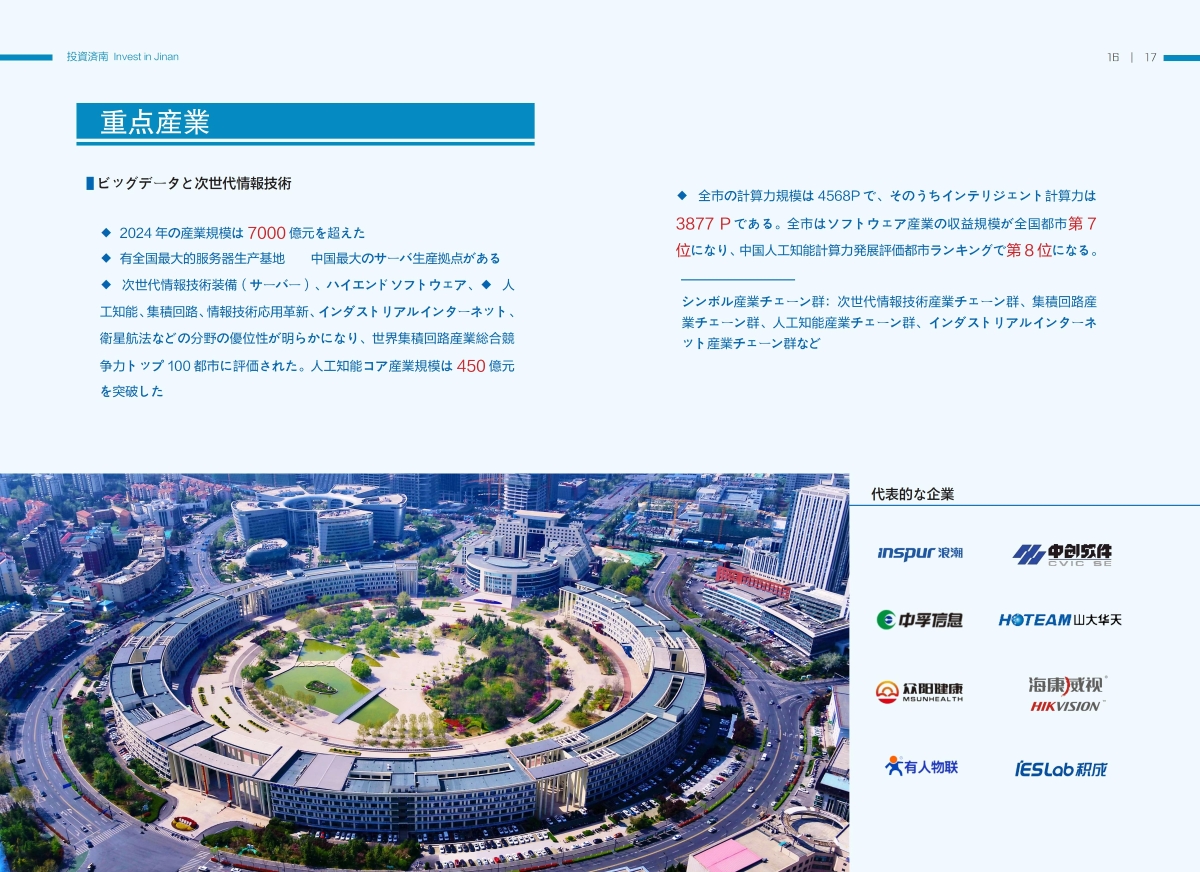 投資済南 Invest in Jinan

16 | 17

重点産業

ビッグデータと次世代情報技術

◆ 2024 年の産業規模は 7000 億元を超えた
◆ 有全国最大的服务器生产基地　中国最大のサーバ生産拠点がある
◆ 次世代情報技術装備（サーバー）、ハイエンドソフトウェア、◆ 人工知能、集積回路、情報技術応用革新、インダストリアルインターネット、衛星航法などの分野の優位性が明らかになり、世界集積回路産業総合競争力トップ 100 都市に評価された。人工知能コア産業規模は 450 億元を突破した

◆ 全市の計算力規模は 4568P で、そのうちインテリジェント計算力は 3877 P である。全市はソフトウェア産業の収益規模が全国都市第 7 位になり、中国人工知能計算力発展評価都市ランキングで第 8 位になる。

シンボル産業チェーン群：次世代情報技術産業チェーン群、集積回路産業チェーン群、人工知能産業チェーン群、インダストリアルインターネット産業チェーン群など

代表的な企業

inspur 浪潮
中创软件 CVIC SE
中孚信息
HOTEAM 山大华天
众阳健康 MSUNHEALTH
海康威视 HIKVISION
有人物联
IESLab 积成